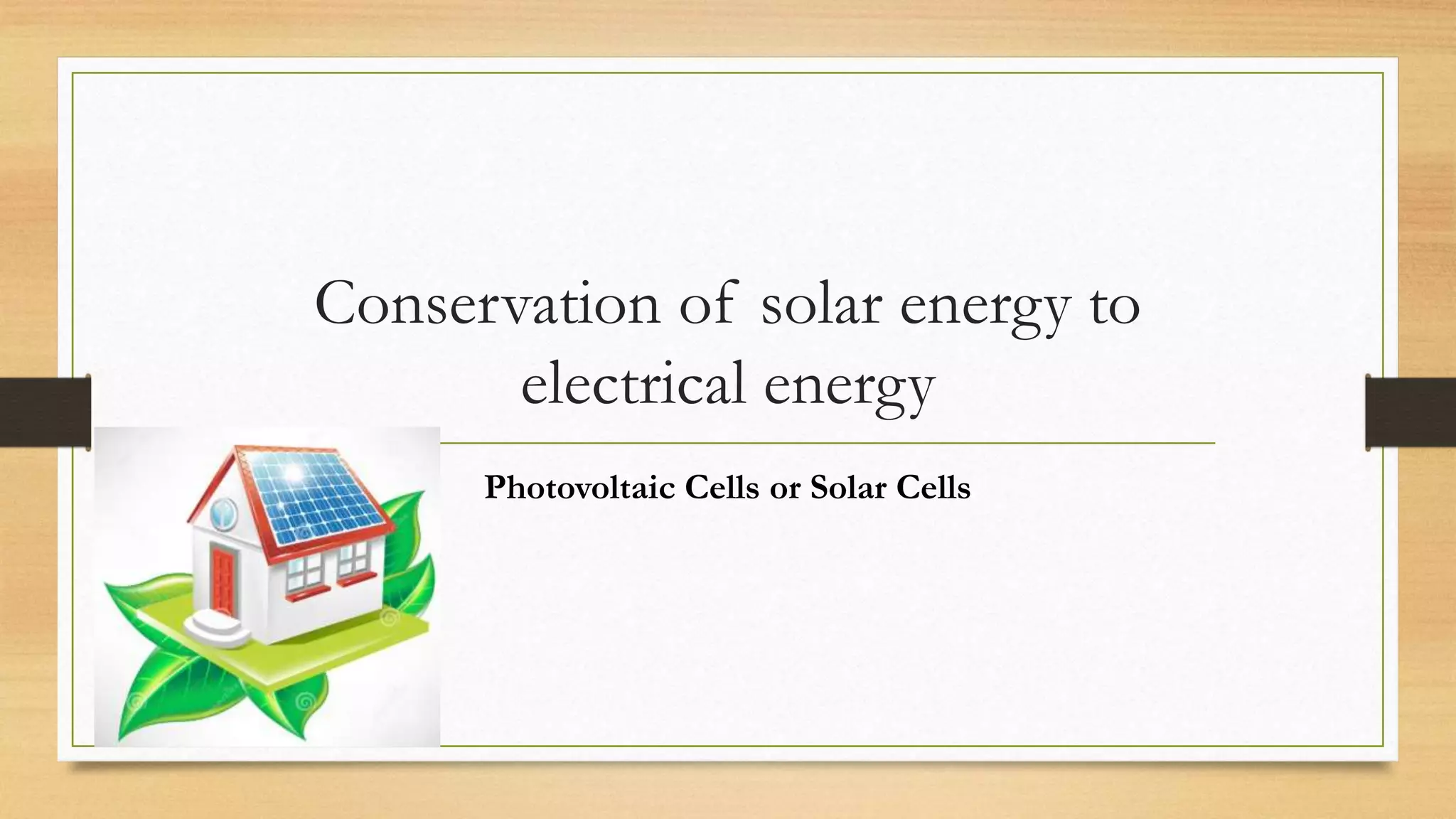 Conservation of solar energy to electrical energy

Photovoltaic Cells or Solar Cells